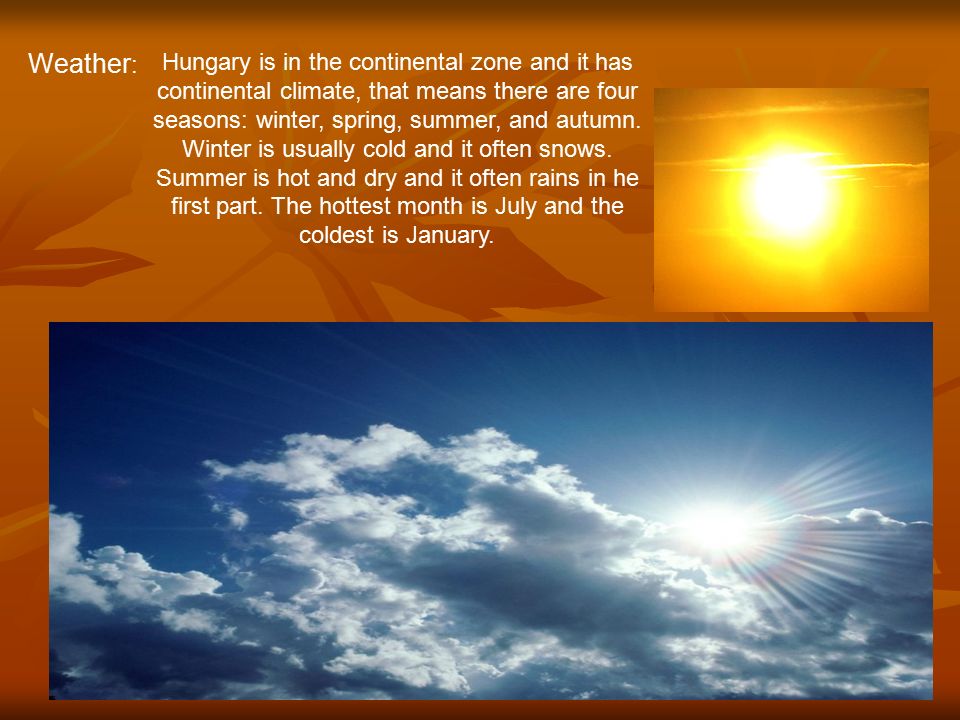 Weather:

Hungary is in the continental zone and it has continental climate, that means there are four seasons: winter, spring, summer, and autumn. Winter is usually cold and it often snows. Summer is hot and dry and it often rains in he first part. The hottest month is July and the coldest is January.